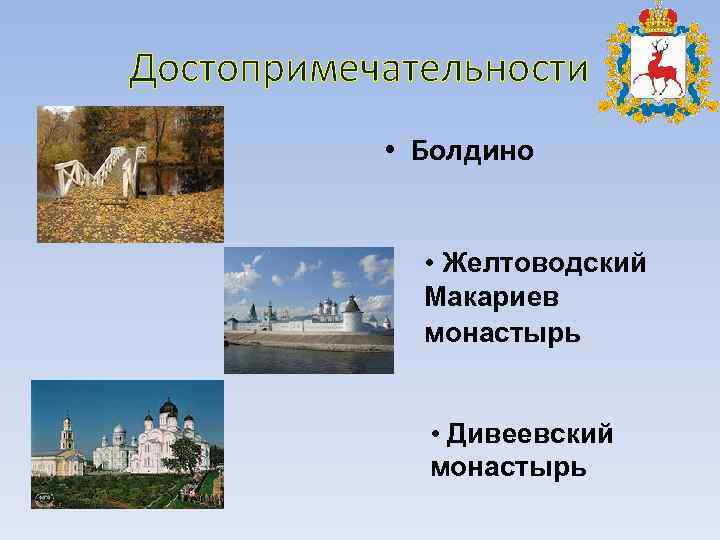 Достопримечательности

• Болдино

• Желтоводский Макариев монастырь

• Дивеевский монастырь